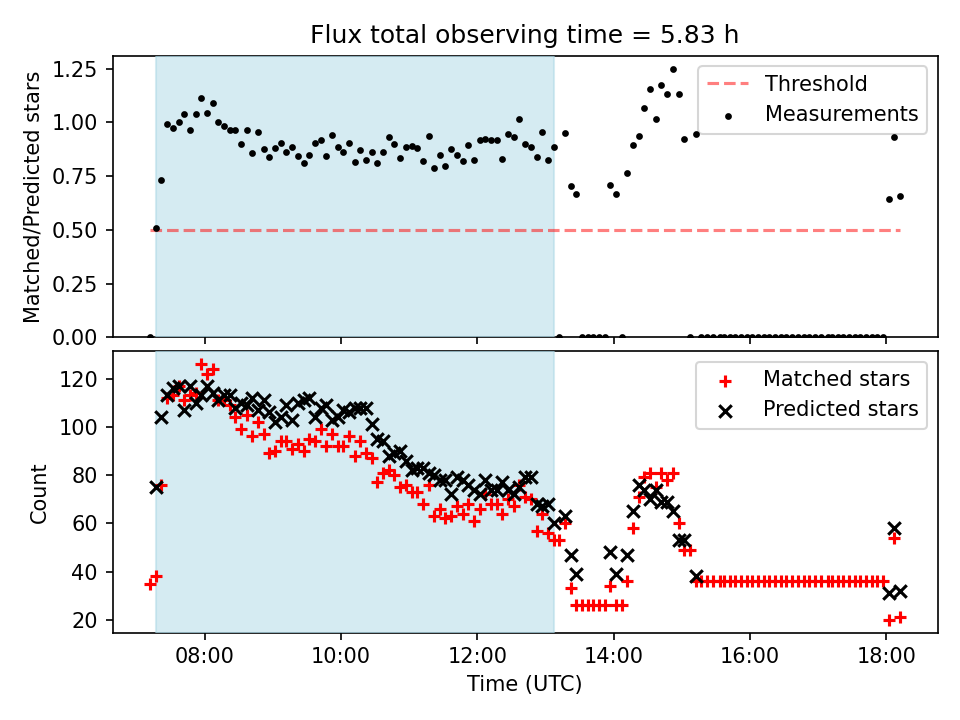 Flux total observing time = 5.83 h

Matched/Predicted stars

1.25
1.00
0.75
0.50
0.25
0.00

Threshold
Measurements

Count

120
100
80
60
40
20

Matched stars
Predicted stars

08:00
10:00
12:00
14:00
16:00
18:00

Time (UTC)